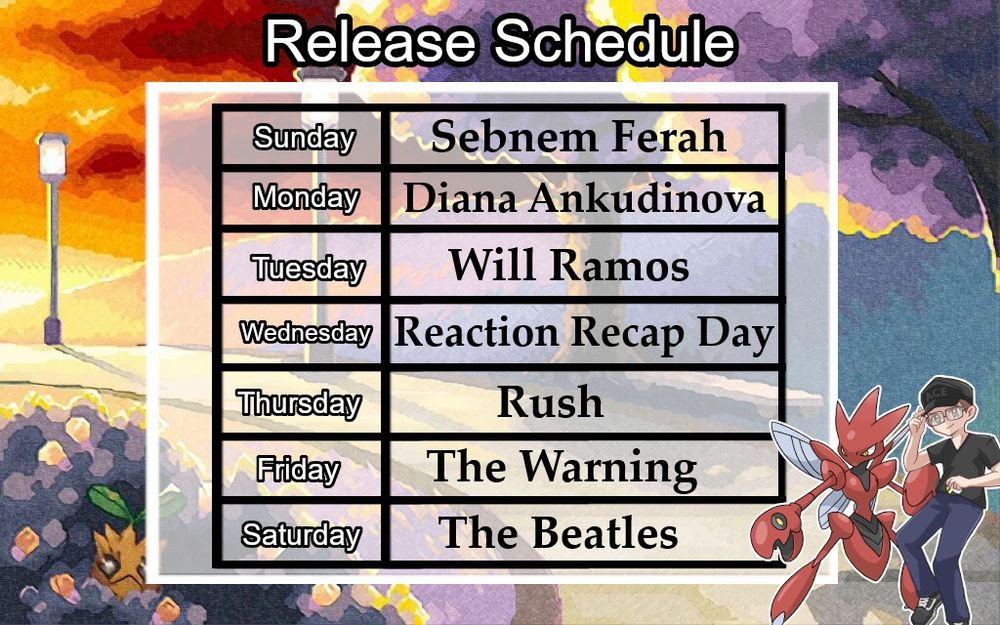 Release Schedule

| Sunday | Sebnem Ferah |
|---|---|
| Monday | Diana Ankudinova |
| Tuesday | Will Ramos |
| Wednesday | Reaction Recap Day |
| Thursday | Rush |
| Friday | The Warning |
| Saturday | The Beatles |

ACE